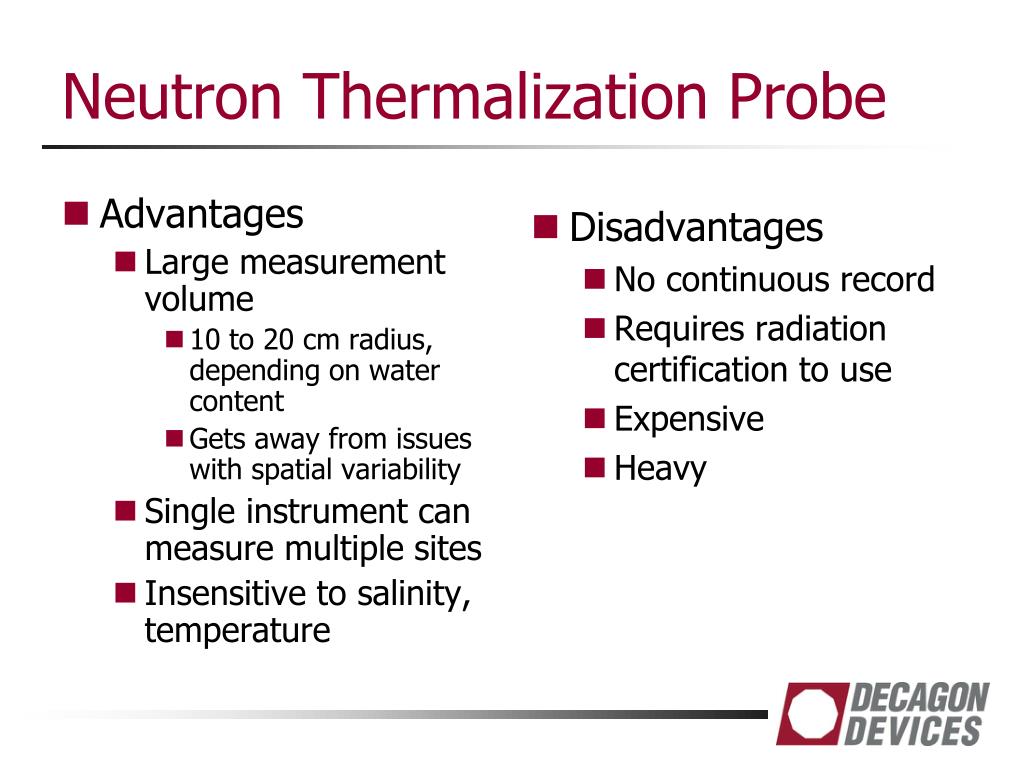 Neutron Thermalization Probe

Advantages

Large measurement volume

10 to 20 cm radius, depending on water content

Gets away from issues with spatial variability

Single instrument can measure multiple sites

Insensitive to salinity, temperature

Disadvantages

No continuous record

Requires radiation certification to use

Expensive

Heavy

DECAGON DEVICES